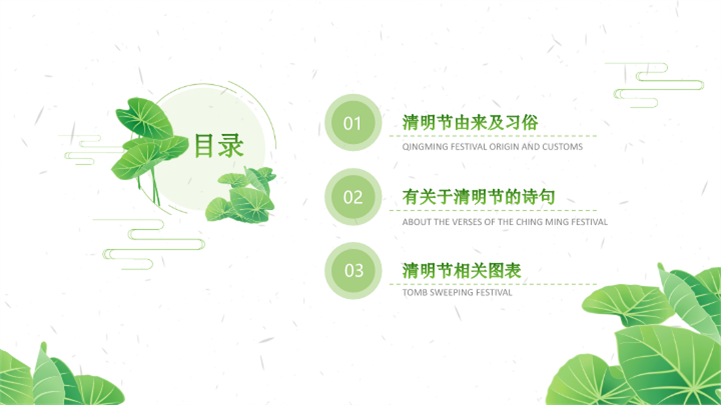 目录

01
清明节由来及习俗
QINGMING FESTIVAL ORIGIN AND CUSTOMS

02
有关于清明节的诗句
ABOUT THE VERSES OF THE CHING MING FESTIVAL

03
清明节相关图表
TOMB SWEEPING FESTIVAL